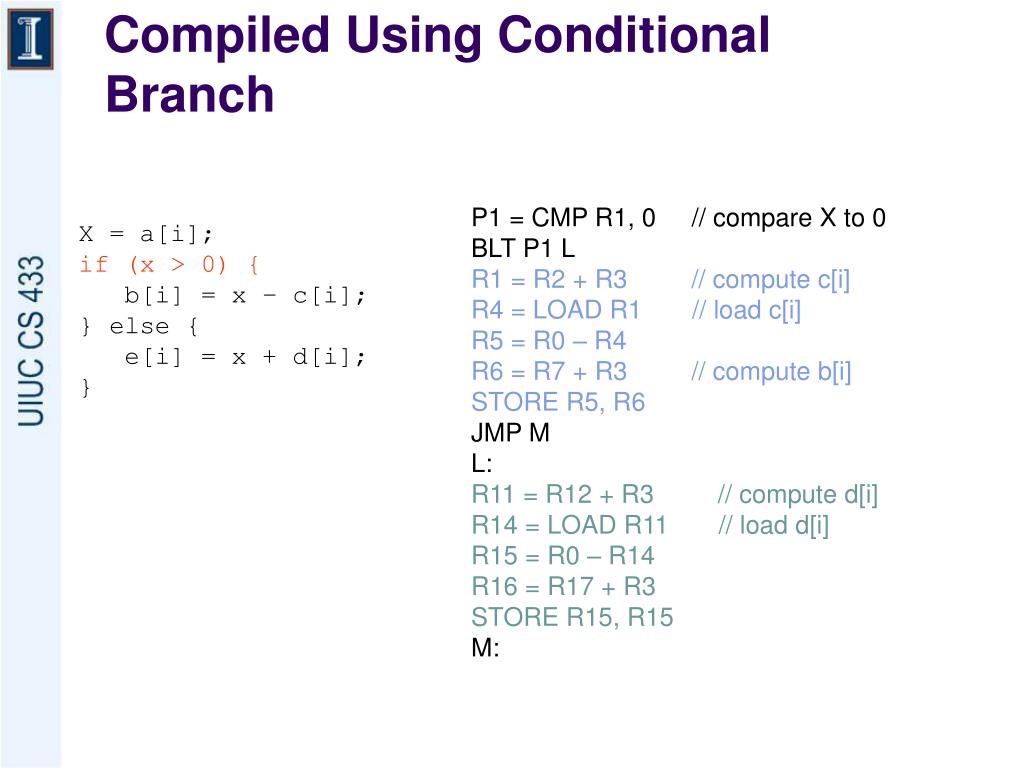 UIUC CS 433

Compiled Using Conditional Branch

X = a[i];
if (x > 0) {
   b[i] = x – c[i];
} else {
   e[i] = x + d[i];
}

P1 = CMP R1, 0 // compare X to 0
BLT P1 L
R1 = R2 + R3 // compute c[i]
R4 = LOAD R1 // load c[i]
R5 = R0 – R4
R6 = R7 + R3 // compute b[i]
STORE R5, R6
JMP M
L:
R11 = R12 + R3 // compute d[i]
R14 = LOAD R11 // load d[i]
R15 = R0 – R14
R16 = R17 + R3
STORE R15, R15
M: